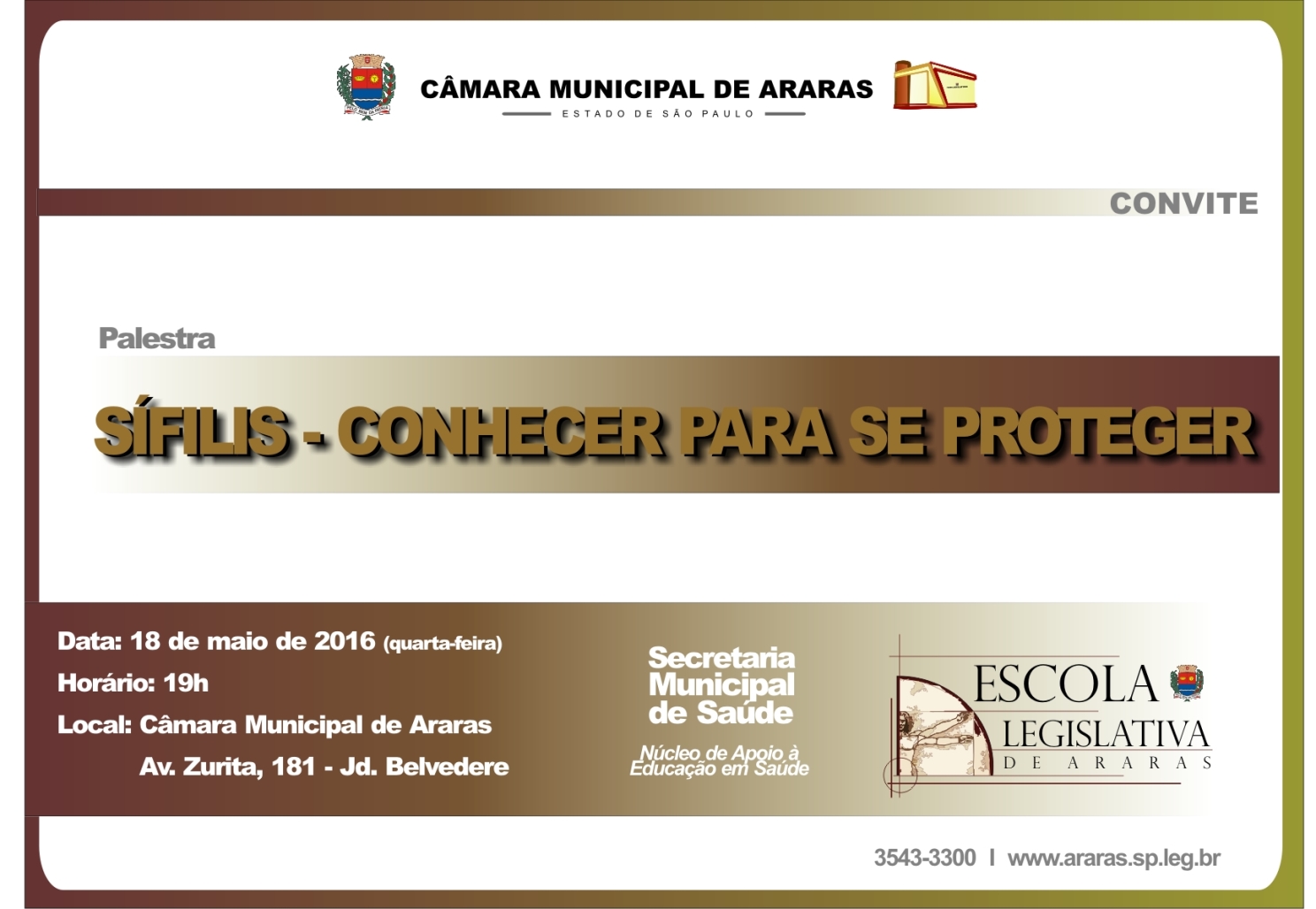 CÂMARA MUNICIPAL DE ARARAS
ESTADO DE SÃO PAULO

CONVITE

Palestra

SÍFILIS - CONHECER PARA SE PROTEGER

Data: 18 de maio de 2016 (quarta-feira)
Horário: 19h
Local: Câmara Municipal de Araras
Av. Zurita, 181 - Jd. Belvedere

Secretaria Municipal de Saúde
Núcleo de Apoio à Educação em Saúde

ESCOLA LEGISLATIVA DE ARARAS

3543-3300 I www.araras.sp.leg.br